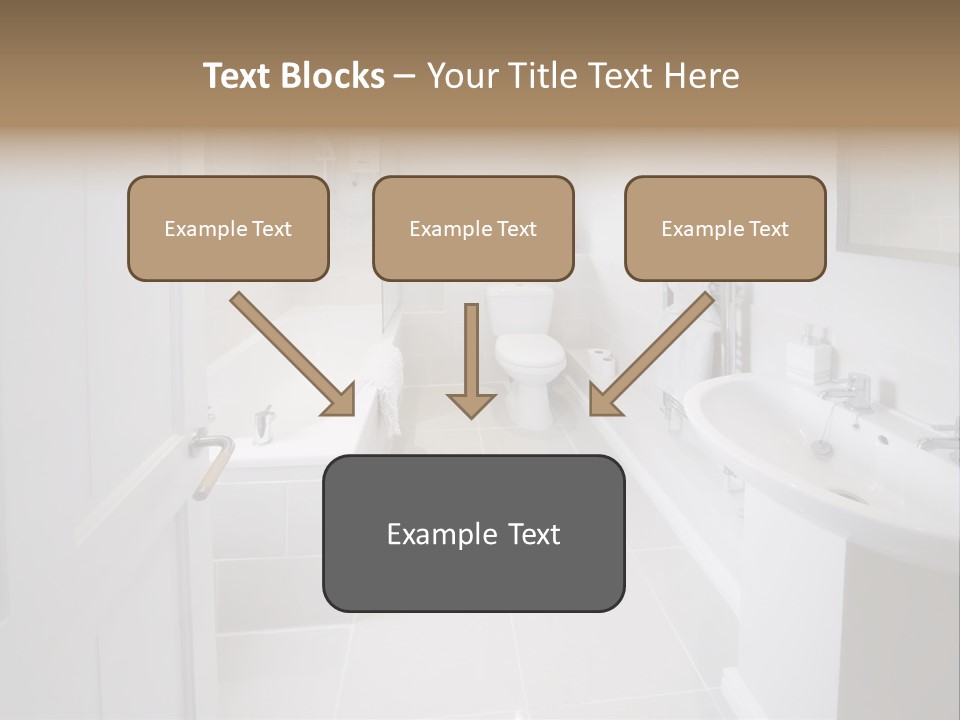 Text Blocks – Your Title Text Here

Example Text

Example Text

Example Text

Example Text